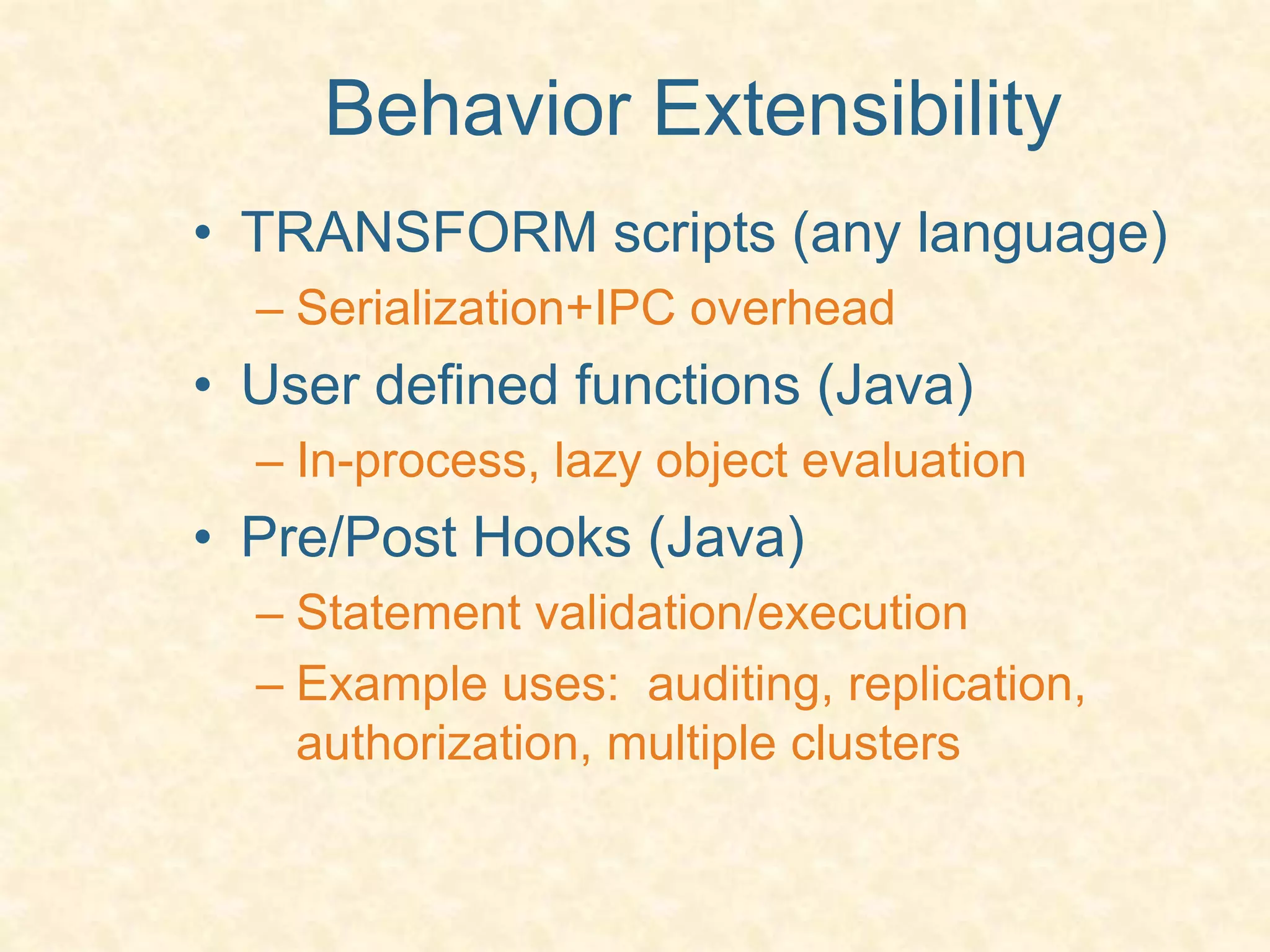 Behavior Extensibility

• TRANSFORM scripts (any language)
– Serialization+IPC overhead
• User defined functions (Java)
– In-process, lazy object evaluation
• Pre/Post Hooks (Java)
– Statement validation/execution
– Example uses: auditing, replication, authorization, multiple clusters